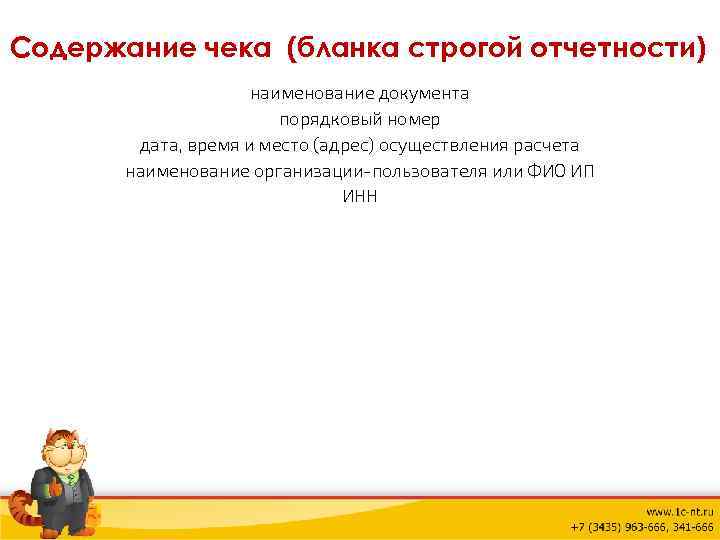 Содержание чека (бланка строгой отчетности)

наименование документа
порядковый номер
дата, время и место (адрес) осуществления расчета
наименование организации-пользователя или ФИО ИП
ИНН

www.1c-nt.ru
+7 (3435) 963-666, 341-666